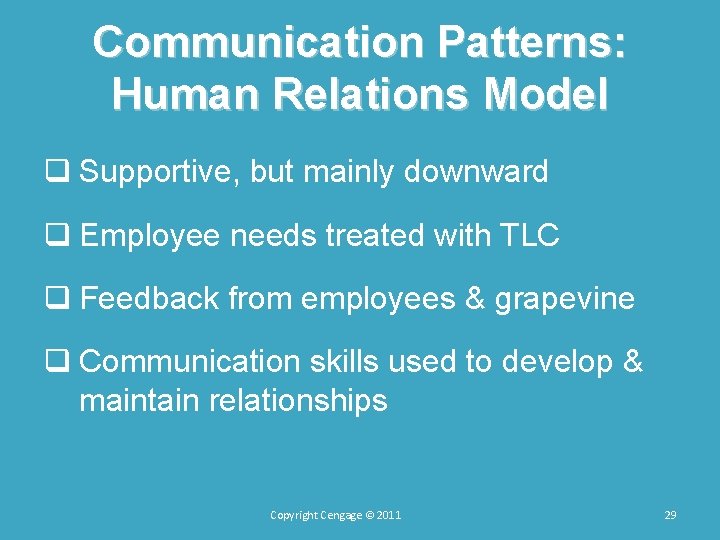 Communication Patterns: Human Relations Model

❑ Supportive, but mainly downward

❑ Employee needs treated with TLC

❑ Feedback from employees & grapevine

❑ Communication skills used to develop & maintain relationships

Copyright Cengage © 2011

29